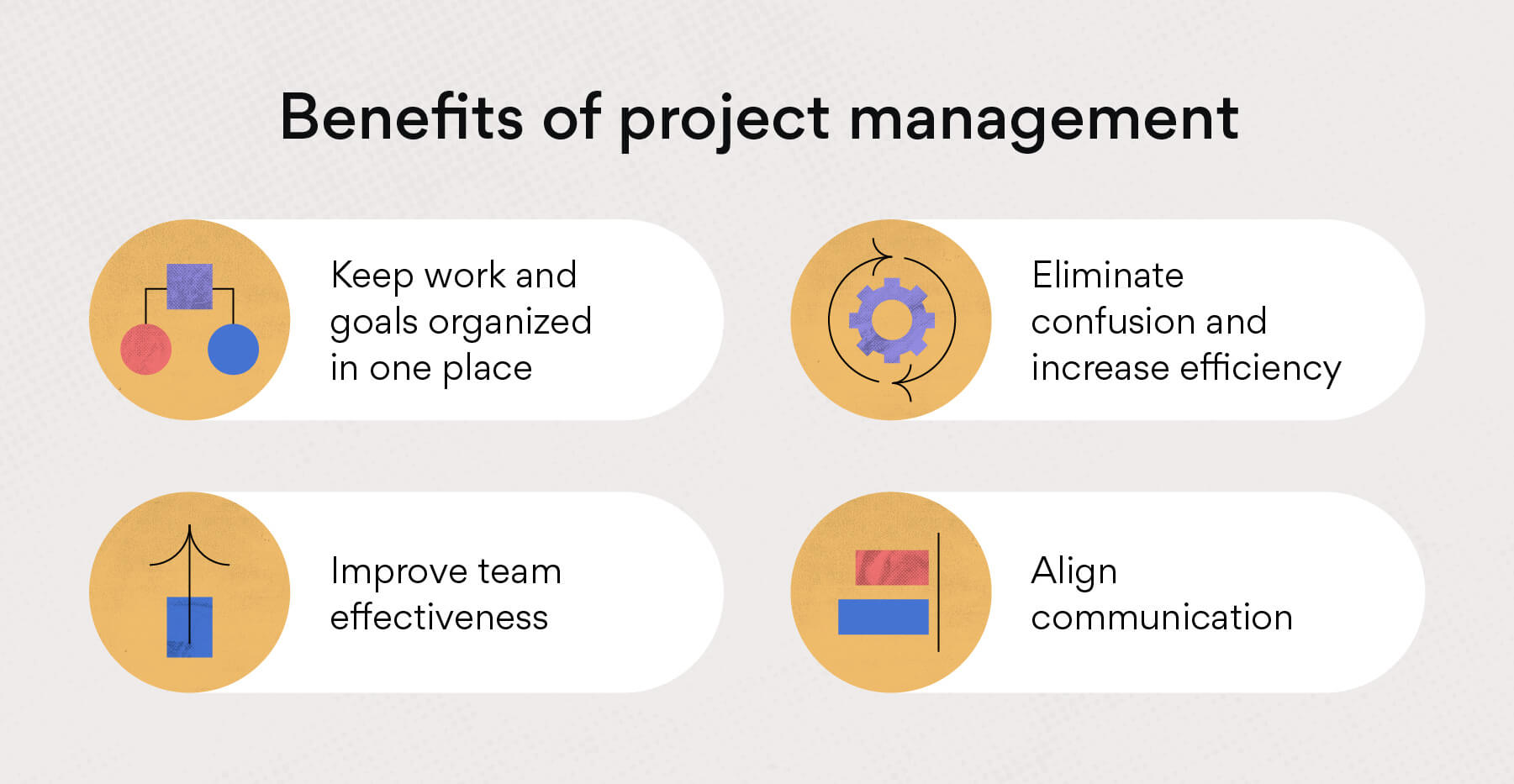 Benefits of project management

Keep work and goals organized in one place

Eliminate confusion and increase efficiency

Improve team effectiveness

Align communication